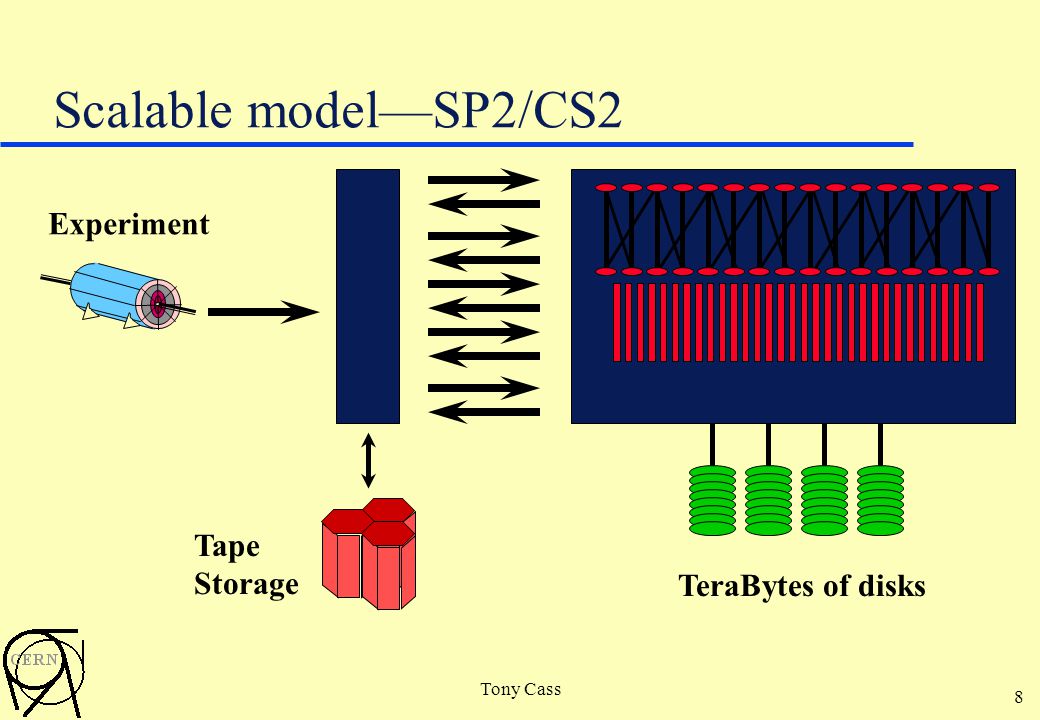 Scalable model—SP2/CS2

Experiment

Tape Storage

TeraBytes of disks

CERN

Tony Cass

8